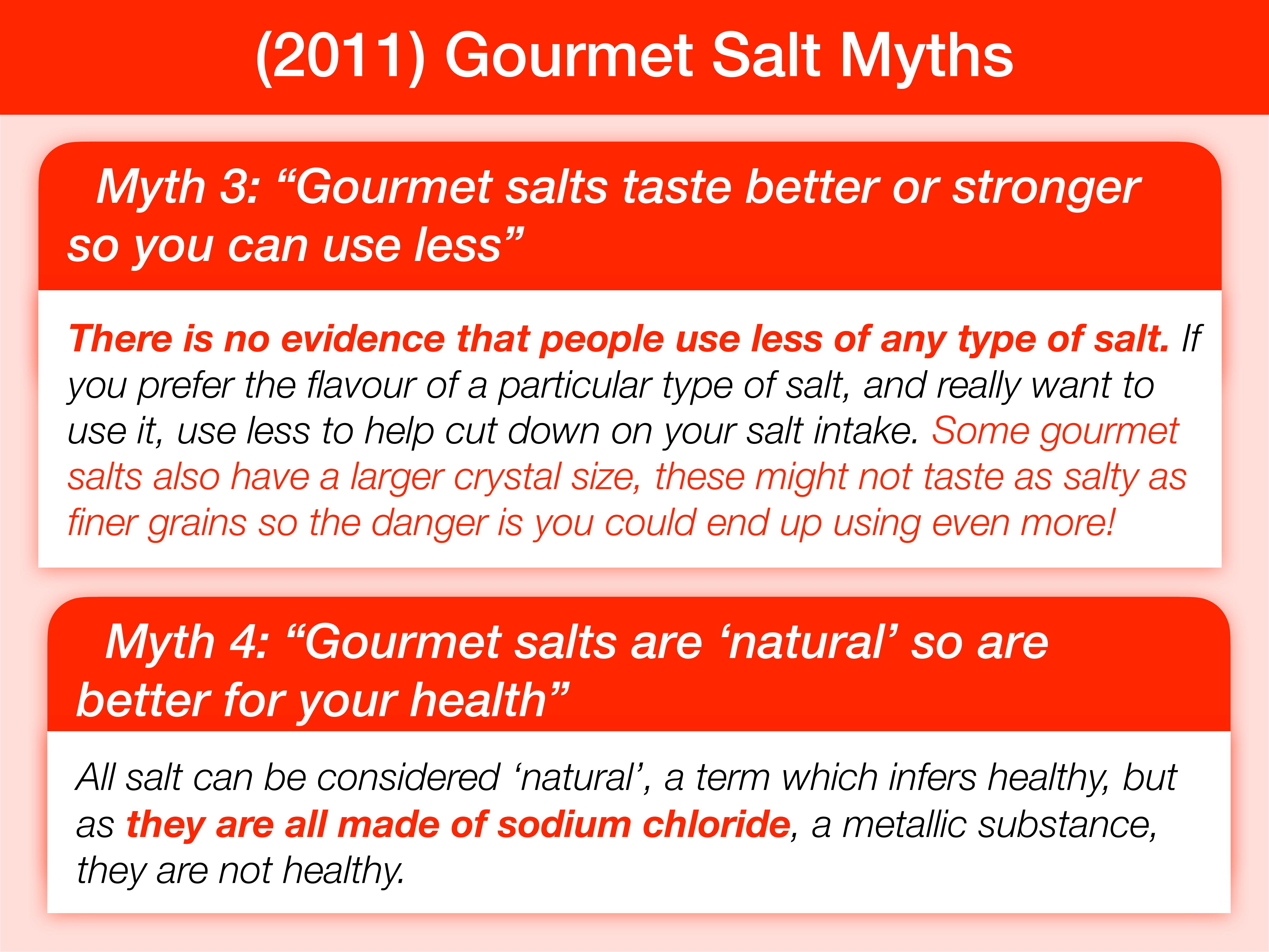 (2011) Gourmet Salt Myths

Myth 3: “Gourmet salts taste better or stronger so you can use less”

There is no evidence that people use less of any type of salt. If you prefer the flavour of a particular type of salt, and really want to use it, use less to help cut down on your salt intake. Some gourmet salts also have a larger crystal size, these might not taste as salty as finer grains so the danger is you could end up using even more!

Myth 4: “Gourmet salts are ‘natural’ so are better for your health”

All salt can be considered ‘natural’, a term which infers healthy, but as they are all made of sodium chloride, a metallic substance, they are not healthy.